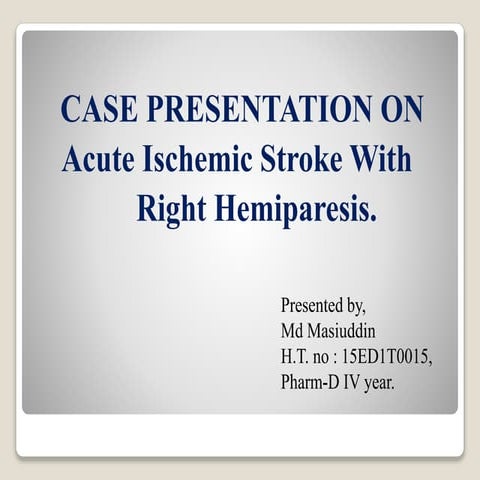 CASE PRESENTATION ON
Acute Ischemic Stroke With
Right Hemiparesis.

Presented by,
Md Masiuddin
H.T. no : 15ED1T0015,
Pharm-D IV year.